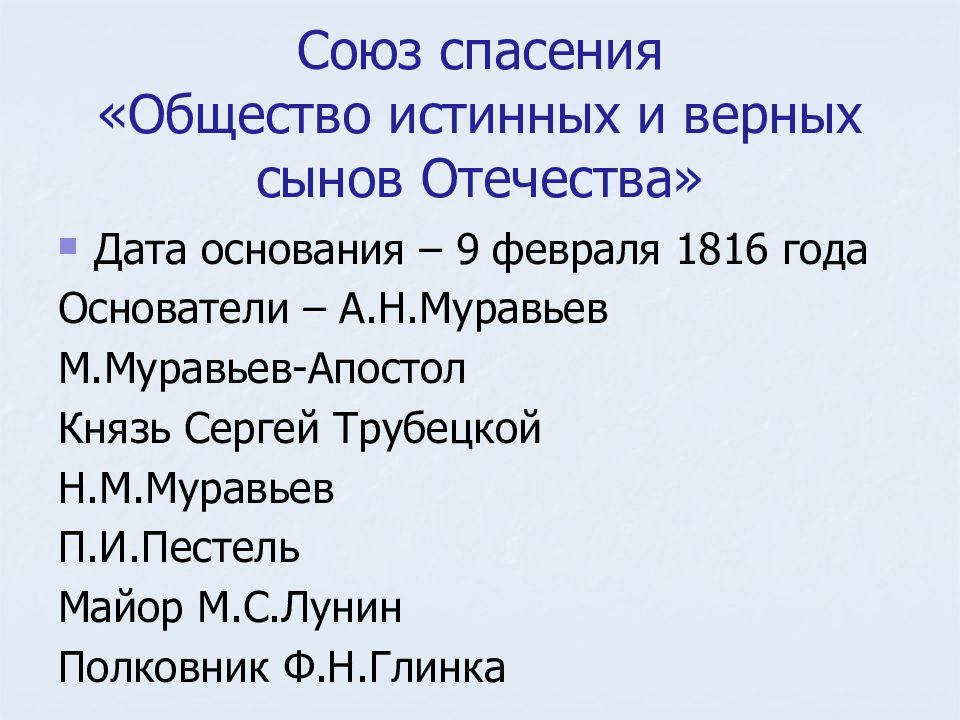 Союз спасения
«Общество истинных и верных сынов Отечества»

Дата основания – 9 февраля 1816 года
Основатели – А.Н.Муравьев
М.Муравьев-Апостол
Князь Сергей Трубецкой
Н.М.Муравьев
П.И.Пестель
Майор М.С.Лунин
Полковник Ф.Н.Глинка